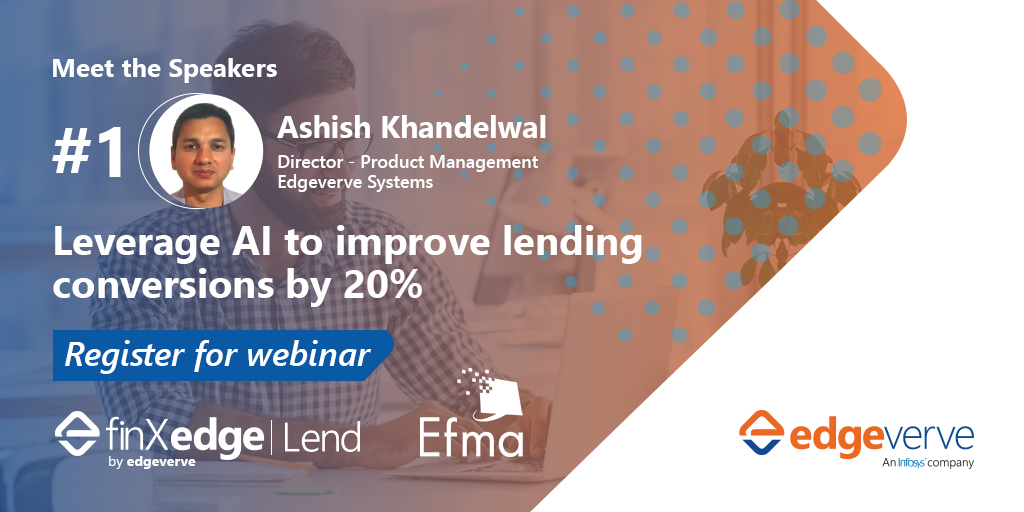 Meet the Speakers

#1

Ashish Khandelwal

Director - Product Management
Edgeverve Systems

Leverage AI to improve lending conversions by 20%

Register for webinar

finXedge | Lend
by edgeverve

Efma

edgeverve
An Infosys company